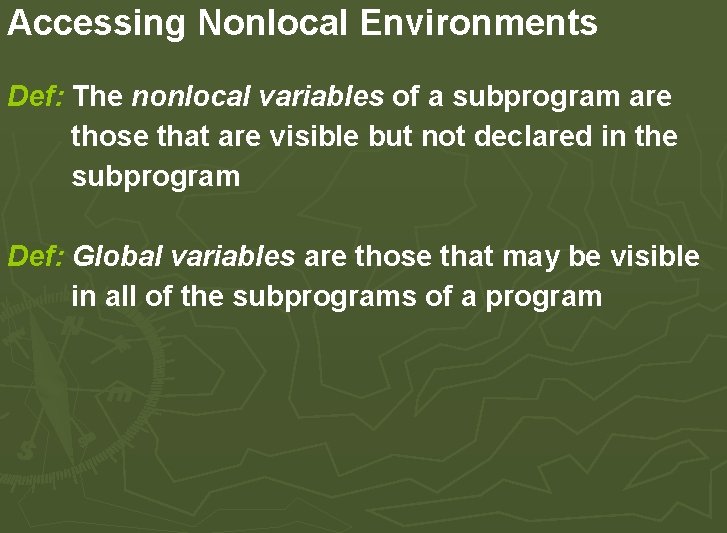 Accessing Nonlocal Environments

Def: The nonlocal variables of a subprogram are those that are visible but not declared in the subprogram

Def: Global variables are those that may be visible in all of the subprograms of a program